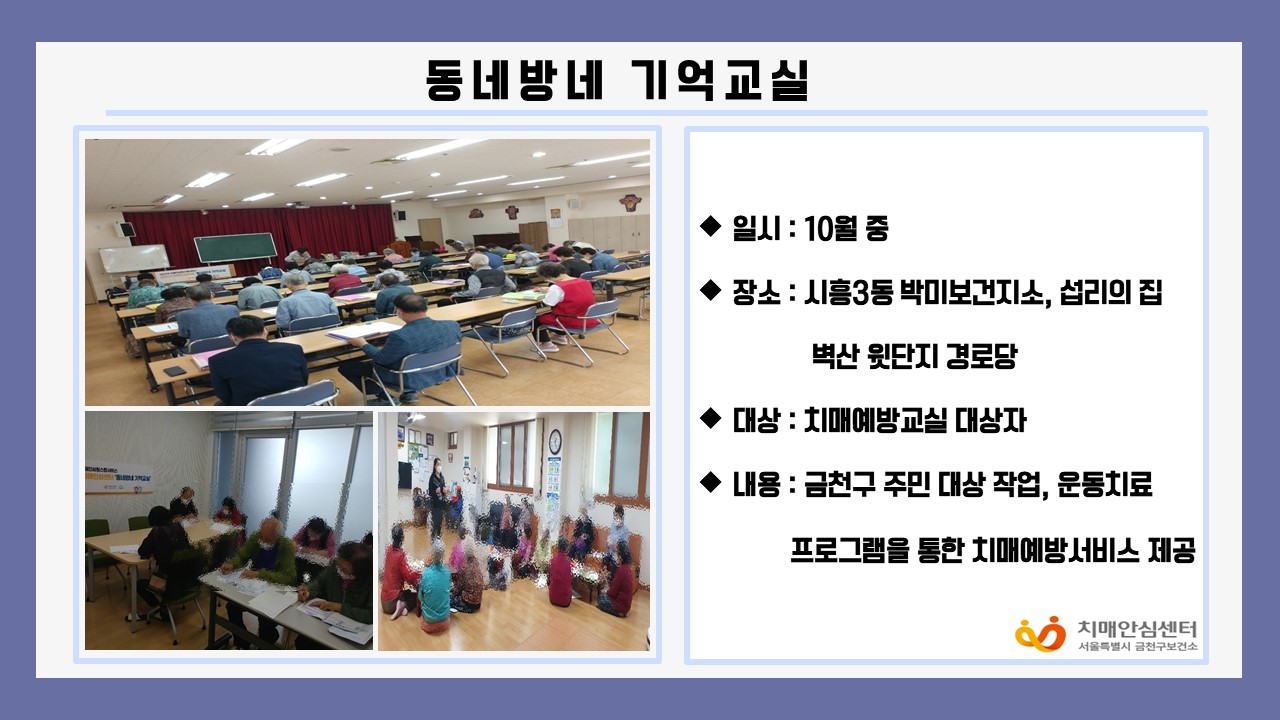 동네방네 기억교실

◆ 일시 : 10월 중

◆ 장소 : 시흥3동 박미보건지소, 섭리의 집

벽산 윗단지 경로당

◆ 대상 : 치매예방교실 대상자

◆ 내용 : 금천구 주민 대상 작업, 운동치료

프로그램을 통한 치매예방서비스 제공

치매안심센터
서울특별시 금천구보건소